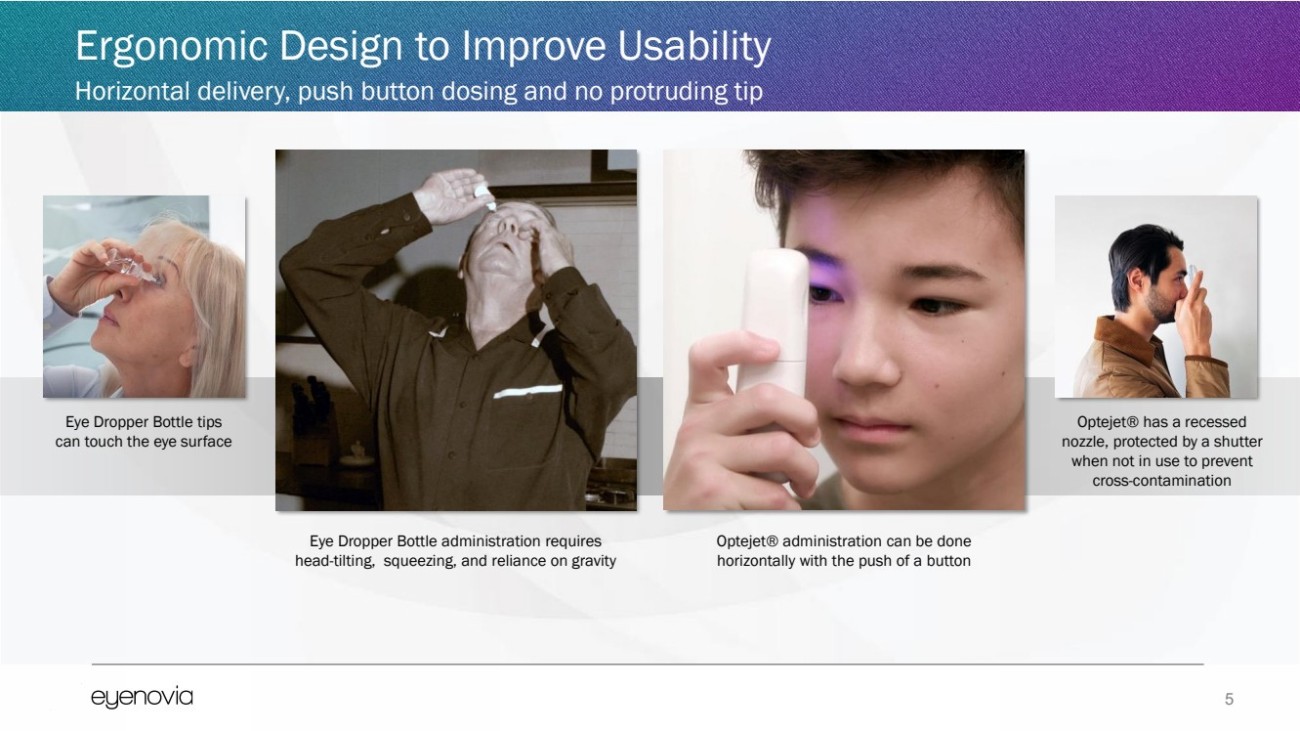 Ergonomic Design to Improve Usability
Horizontal delivery, push button dosing and no protruding tip

Eye Dropper Bottle tips can touch the eye surface

Eye Dropper Bottle administration requires head-tilting, squeezing, and reliance on gravity

Optejet® administration can be done horizontally with the push of a button

Optejet® has a recessed nozzle, protected by a shutter when not in use to prevent cross-contamination

eyenovia

5